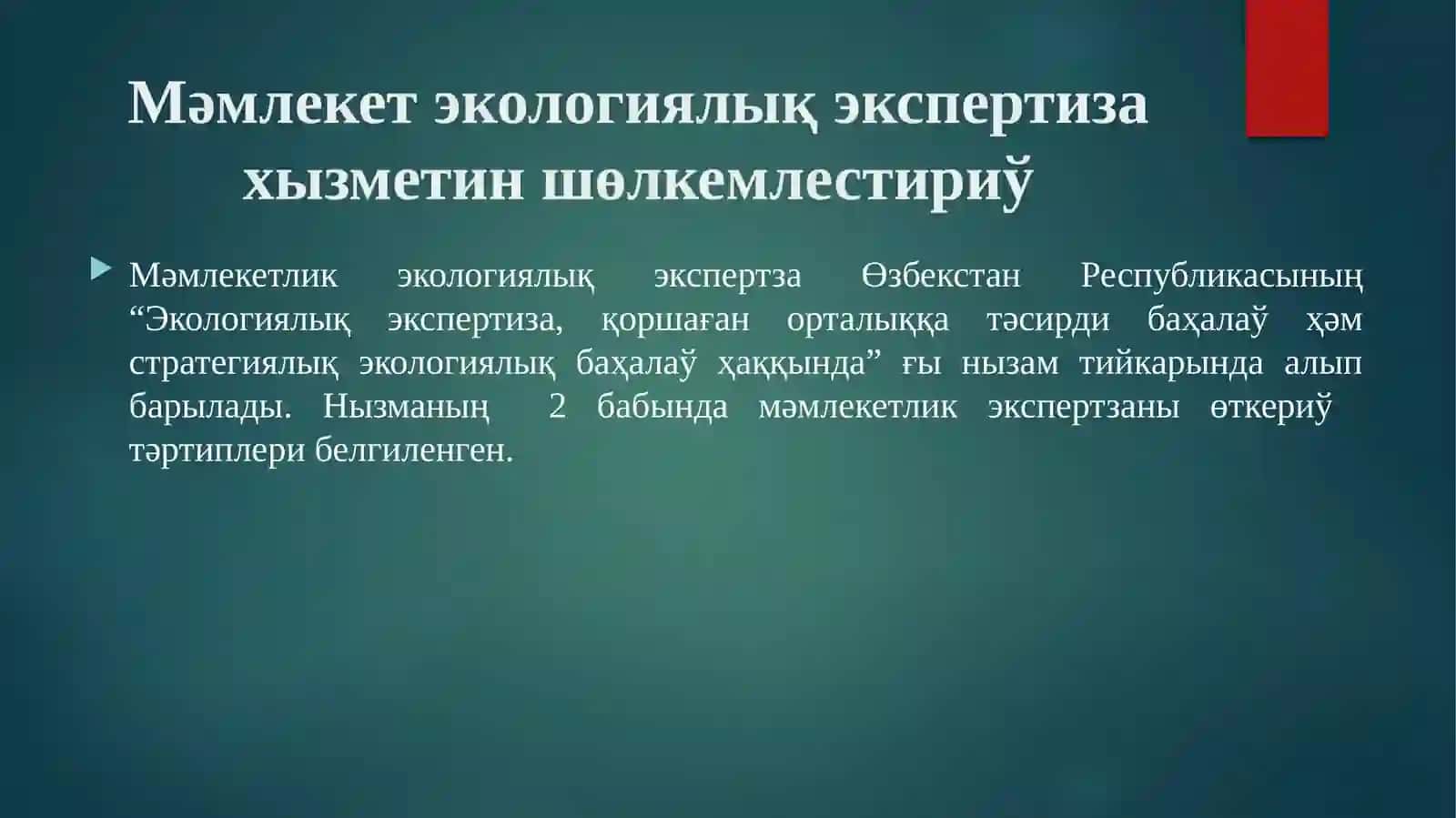 Мәмлекет экологиялық экспертиза хызметин шөлкемлестириў

Мәмлекетлик экологиялық экспертза Өзбекстан Республикасының “Экологиялық экспертиза, қоршаған орталыққа тәсирди баҳалаў ҳәм стратегиялық экологиялық баҳалаў ҳаққында” ғы нызам тийкарында алып барылады. Нызманың 2 бабында мәмлекетлик экспертзаны өткериў тәртиплери белгиленген.